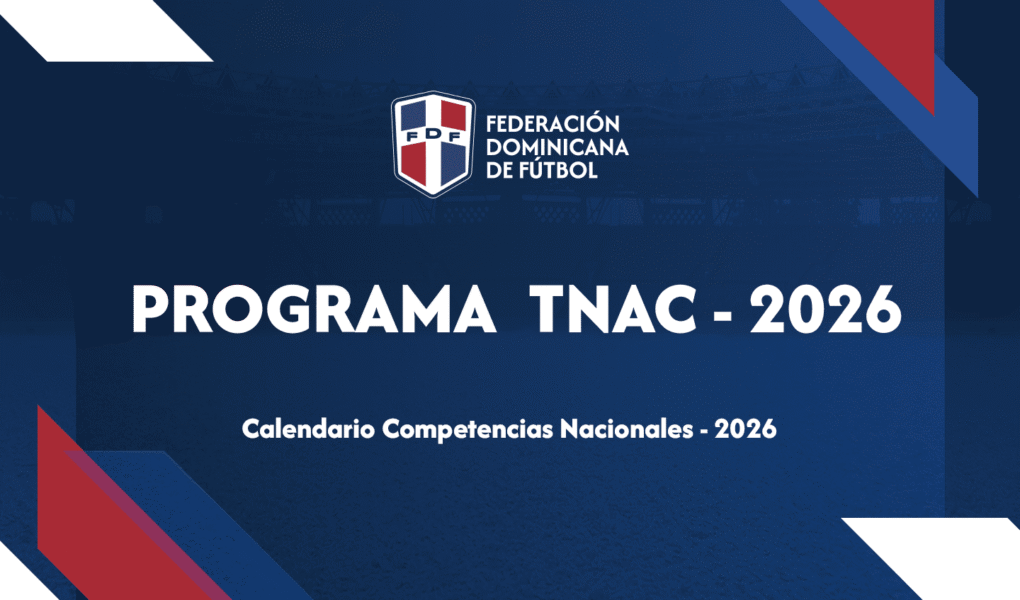 FDF

FEDERACIÓN DOMINICANA DE FÚTBOL

PROGRAMA TNAC - 2026

Calendario Competencias Nacionales - 2026